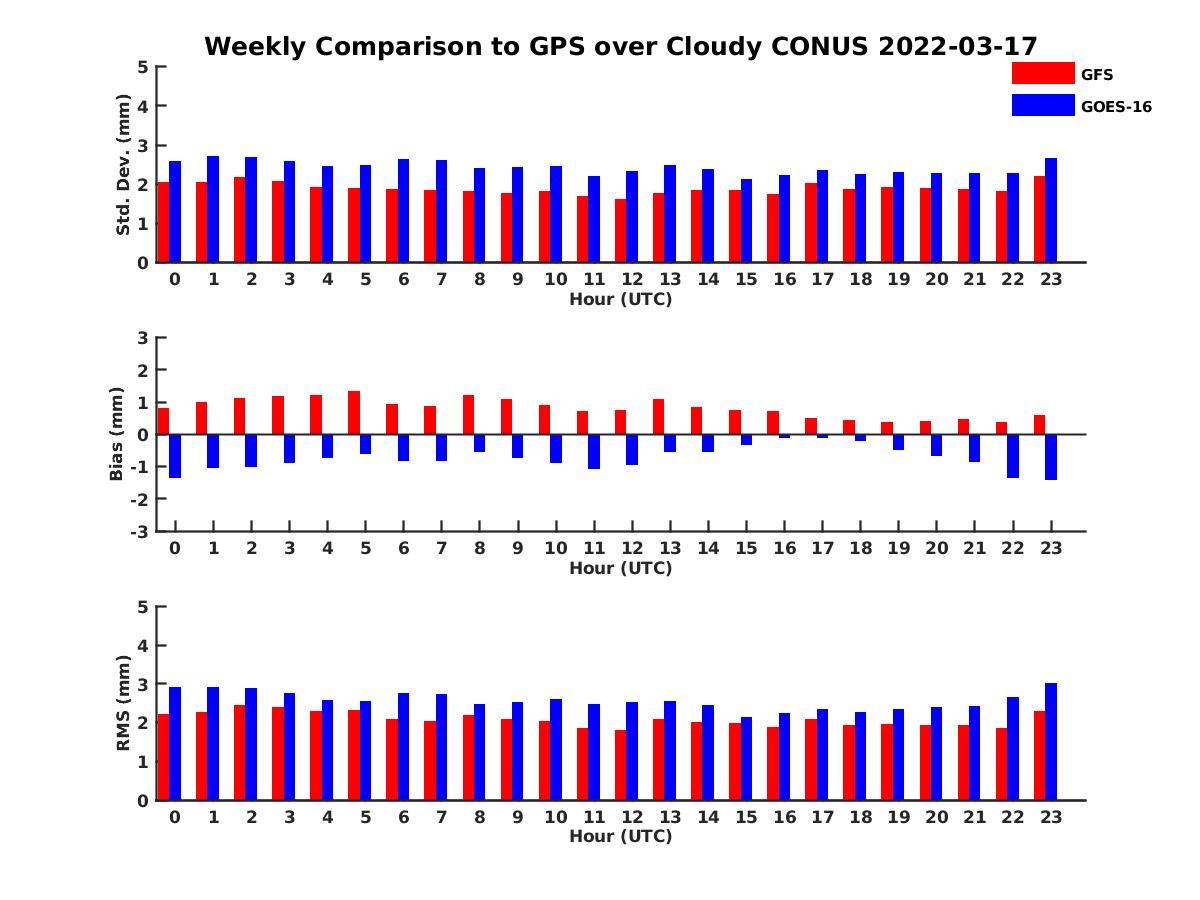 Weekly Comparison to GPS over Cloudy CONUS 2022-03-17

GFS
GOES-16

Std. Dev. (mm)
5
4
3
2
1
0
0 1 2 3 4 5 6 7 8 9 10 11 12 13 14 15 16 17 18 19 20 21 22 23
Hour (UTC)

Bias (mm)
3
2
1
0
-1
-2
-3
0 1 2 3 4 5 6 7 8 9 10 11 12 13 14 15 16 17 18 19 20 21 22 23
Hour (UTC)

RMS (mm)
5
4
3
2
1
0
0 1 2 3 4 5 6 7 8 9 10 11 12 13 14 15 16 17 18 19 20 21 22 23
Hour (UTC)